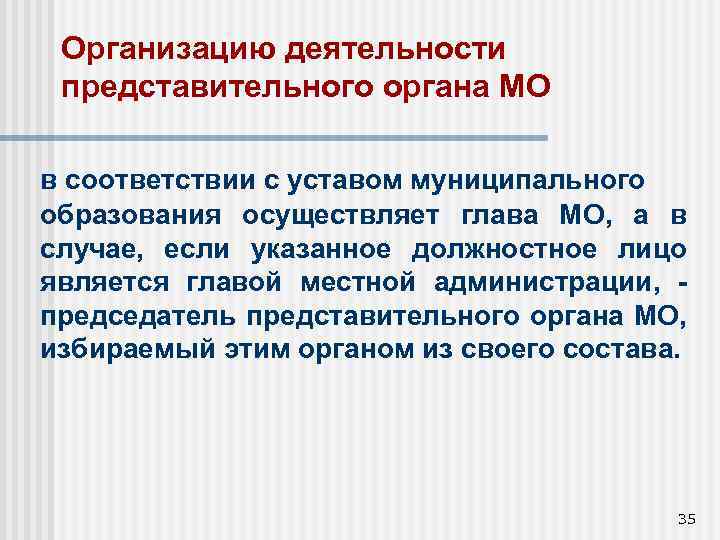 Организацию деятельности представительного органа МО

в соответствии с уставом муниципального образования осуществляет глава МО, а в случае, если указанное должностное лицо является главой местной администрации, - председатель представительного органа МО, избираемый этим органом из своего состава.

35